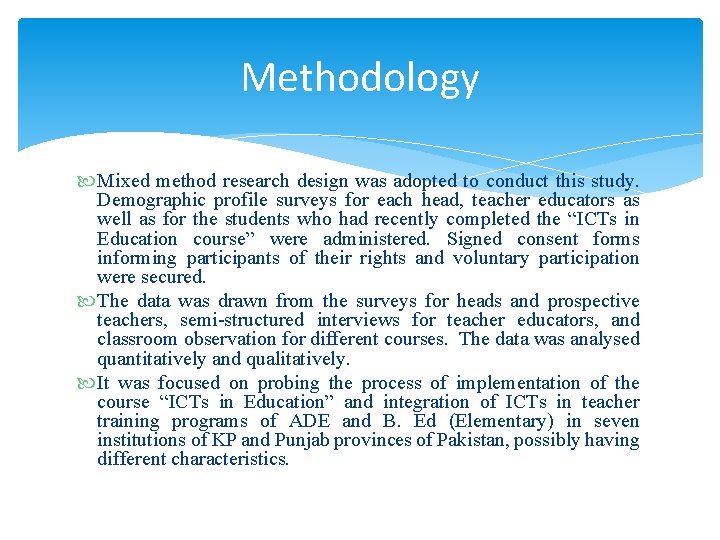 Methodology

Mixed method research design was adopted to conduct this study. Demographic profile surveys for each head, teacher educators as well as for the students who had recently completed the “ICTs in Education course” were administered. Signed consent forms informing participants of their rights and voluntary participation were secured.

The data was drawn from the surveys for heads and prospective teachers, semi-structured interviews for teacher educators, and classroom observation for different courses. The data was analysed quantitatively and qualitatively.

It was focused on probing the process of implementation of the course “ICTs in Education” and integration of ICTs in teacher training programs of ADE and B. Ed (Elementary) in seven institutions of KP and Punjab provinces of Pakistan, possibly having different characteristics.